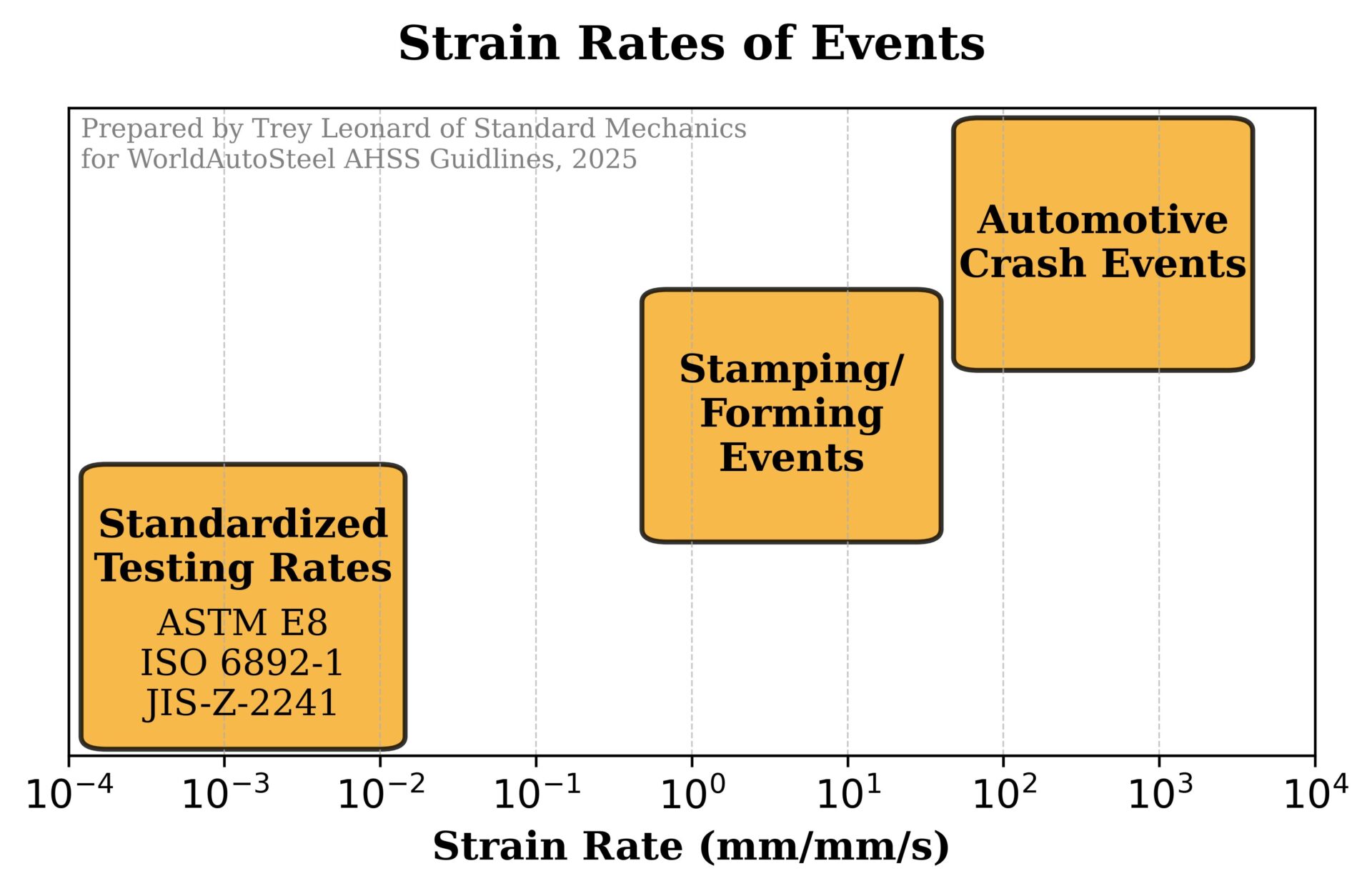 Strain Rates of Events

Prepared by Trey Leonard of Standard Mechanics
for WorldAutoSteel AHSS Guidlines, 2025

Automotive
Crash Events

Stamping/
Forming
Events

Standardized
Testing Rates

ASTM E8
ISO 6892-1
JIS-Z-2241

$10^{-4}$ $10^{-3}$ $10^{-2}$ $10^{-1}$ $10^{0}$ $10^{1}$ $10^{2}$ $10^{3}$ $10^{4}$

Strain Rate (mm/mm/s)